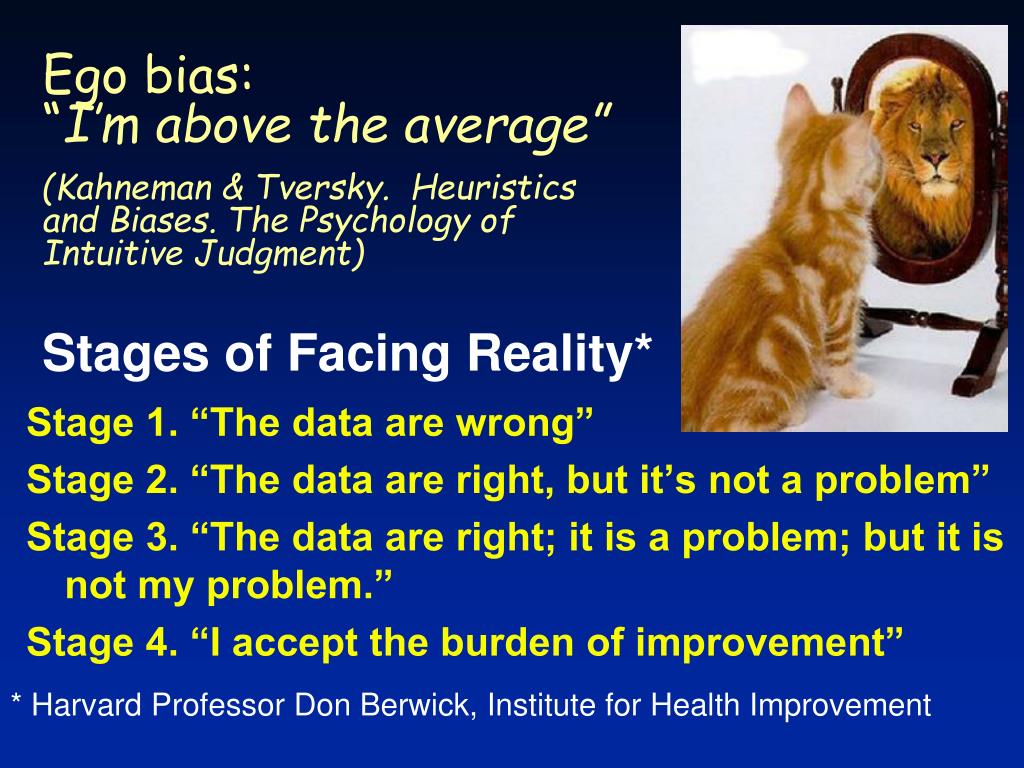 Ego bias:
“I’m above the average”

(Kahneman & Tversky. Heuristics and Biases. The Psychology of Intuitive Judgment)

Stages of Facing Reality*

Stage 1. “The data are wrong”

Stage 2. “The data are right, but it’s not a problem”

Stage 3. “The data are right; it is a problem; but it is not my problem.”

Stage 4. “I accept the burden of improvement”

* Harvard Professor Don Berwick, Institute for Health Improvement